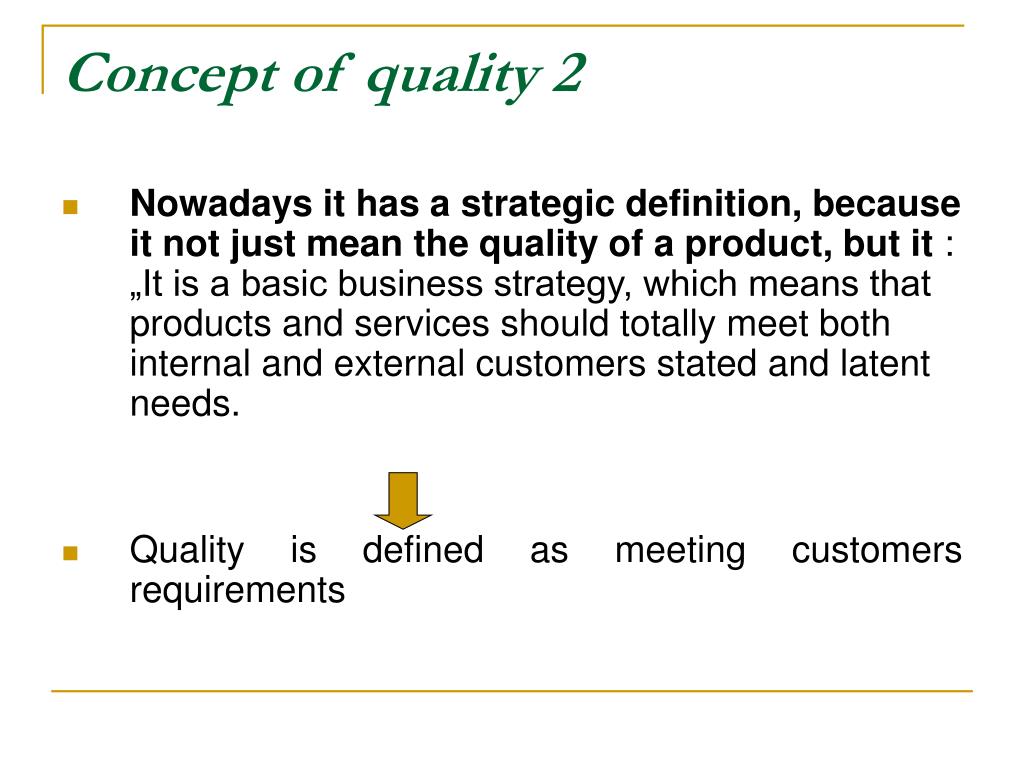 Concept of quality 2

Nowadays it has a strategic definition, because it not just mean the quality of a product, but it : „It is a basic business strategy, which means that products and services should totally meet both internal and external customers stated and latent needs.

Quality is defined as meeting customers requirements